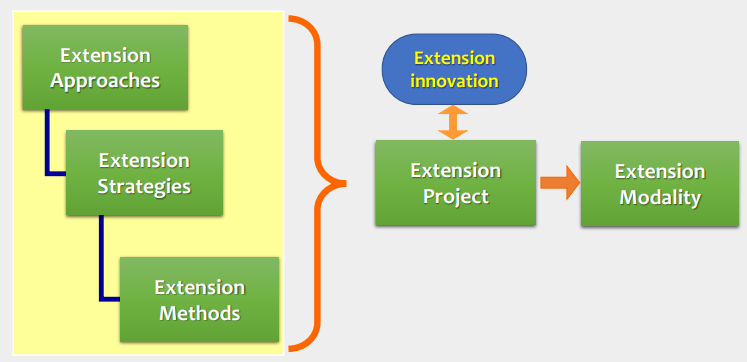 Extension Approaches

Extension Strategies

Extension Methods

Extension innovation

Extension Project

Extension Modality